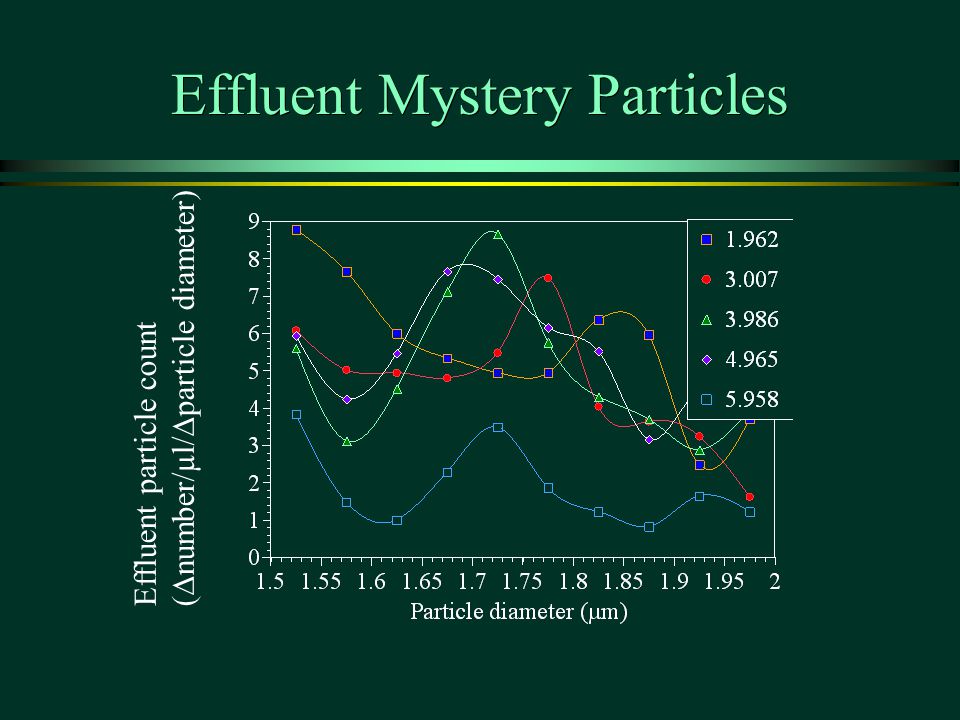 Effluent Mystery Particles

Effluent particle count
(Δnumber/μl/Δparticle diameter)

9
8
7
6
5
4
3
2
1
0

1.5 1.55 1.6 1.65 1.7 1.75 1.8 1.85 1.9 1.95 2

Particle diameter (μm)

1.962
3.007
3.986
4.965
5.958